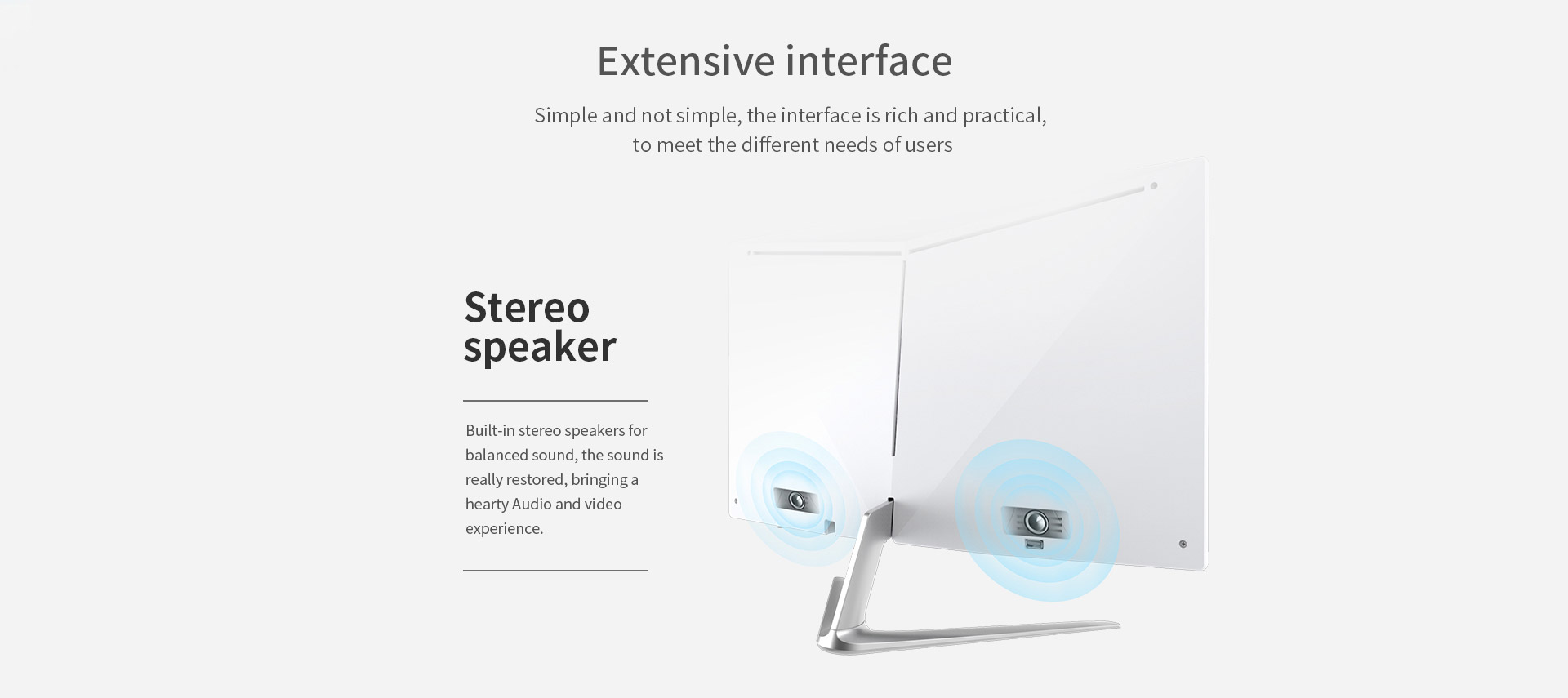 Extensive interface

Simple and not simple, the interface is rich and practical, to meet the different needs of users

Stereo speaker

Built-in stereo speakers for balanced sound, the sound is really restored, bringing a hearty Audio and video experience.